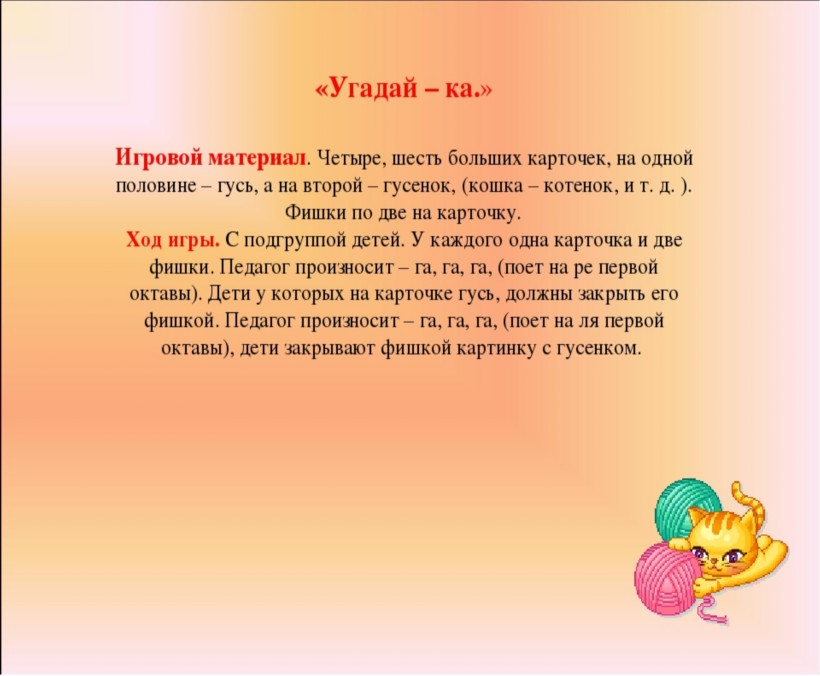 «Угадай – ка.»

Игровой материал. Четыре, шесть больших карточек, на одной половине – гусь, а на второй – гусенок, (кошка – котенок, и т. д. ). Фишки по две на карточку.
Ход игры. С подгруппой детей. У каждого одна карточка и две фишки. Педагог произносит – га, га, га, (поет на ре первой октавы). Дети у которых на карточке гусь, должны закрыть его фишкой. Педагог произносит – га, га, га, (поет на ля первой октавы), дети закрывают фишкой картинку с гусенком.